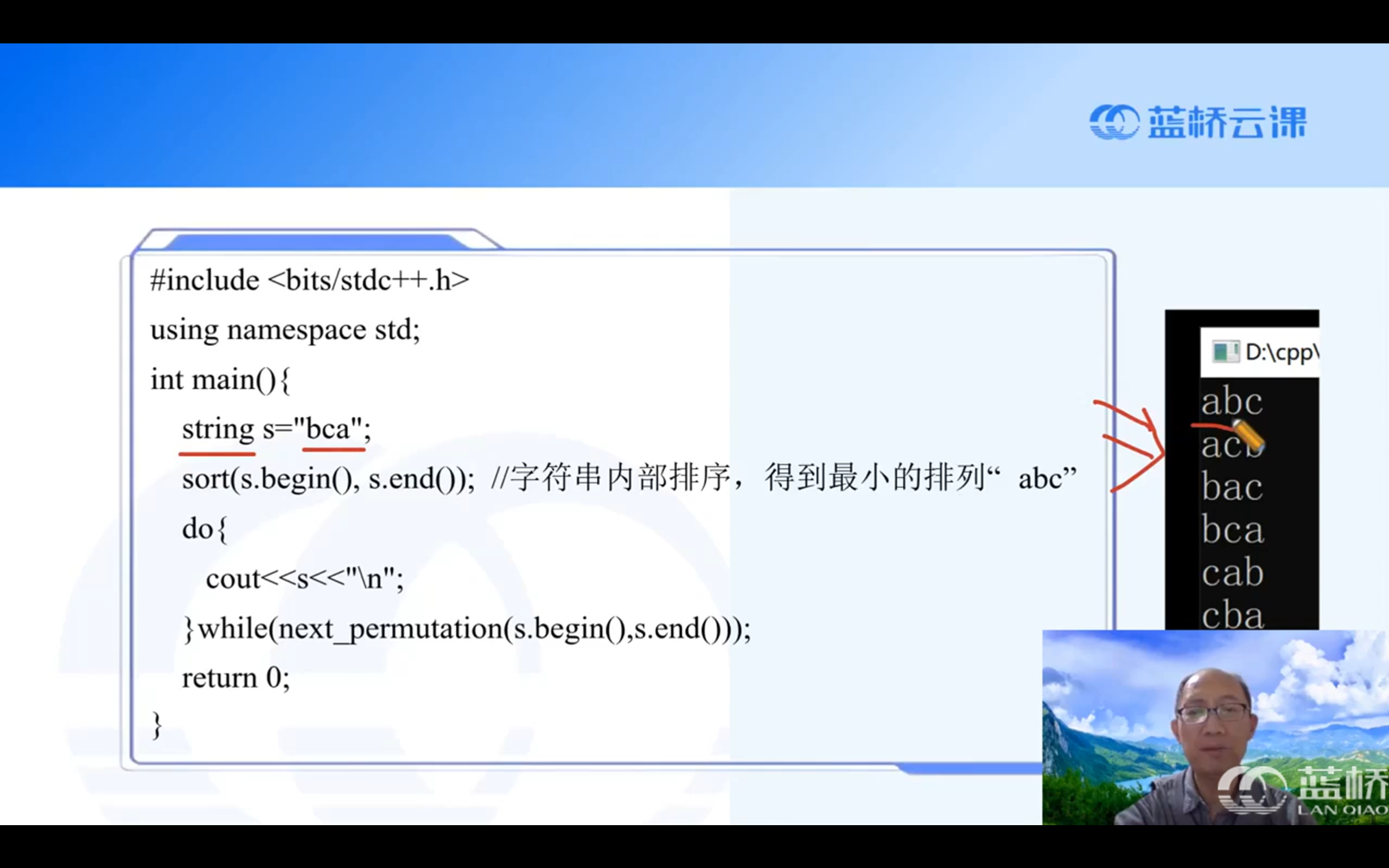 蓝桥云课

#include <bits/stdc++.h>
using namespace std;
int main(){
string s="bca";
sort(s.begin(), s.end()); //字符串内部排序，得到最小的排列“ abc”
do{
cout<<s<<"\n";
}while(next_permutation(s.begin(),s.end()));
return 0;
}

D:\cpp\
abc
acb
bac
bca
cab
cba

蓝桥
LAN QIAO